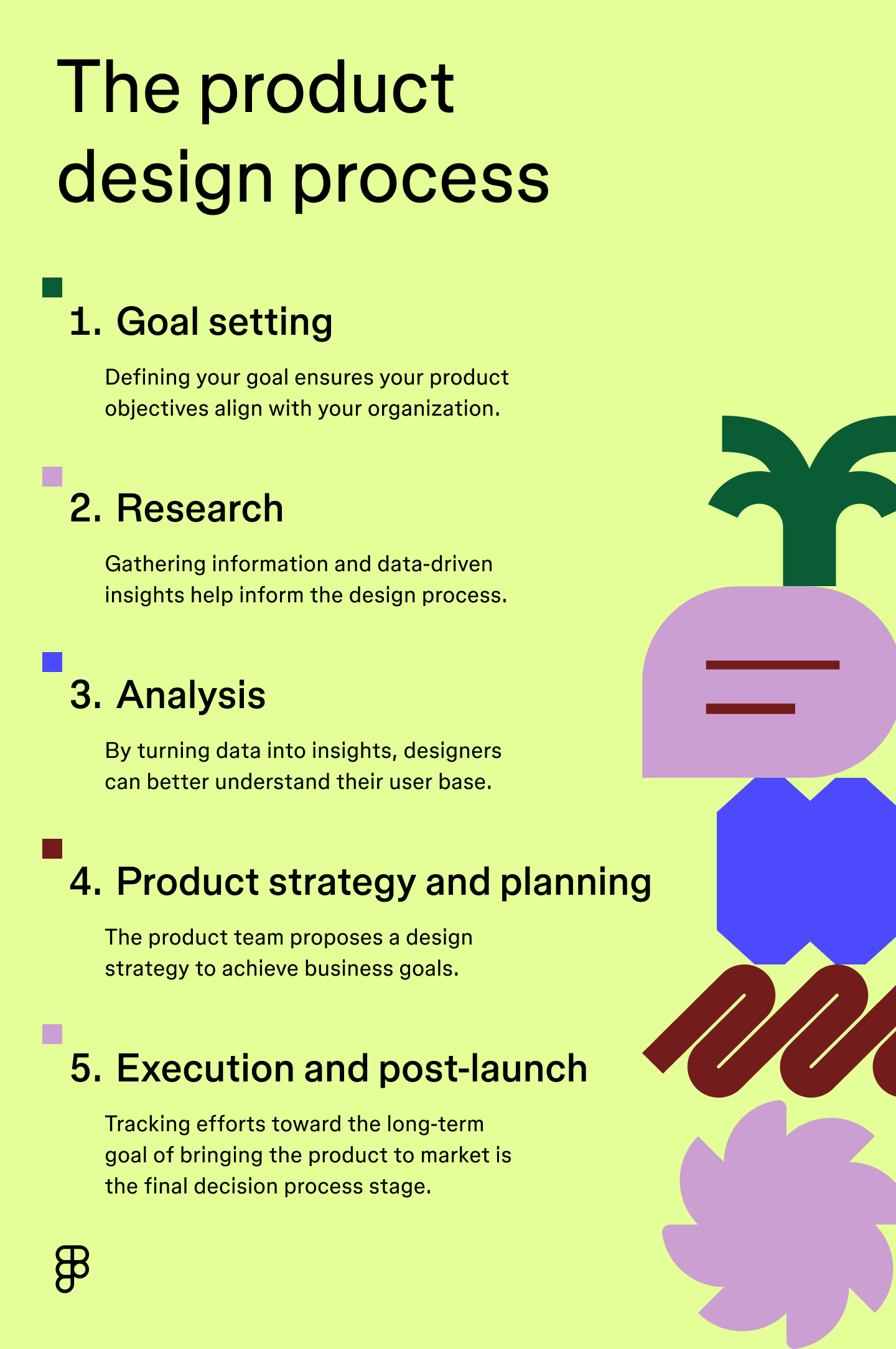 The product design process

1. Goal setting

Defining your goal ensures your product objectives align with your organization.

2. Research

Gathering information and data-driven insights help inform the design process.

3. Analysis

By turning data into insights, designers can better understand their user base.

4. Product strategy and planning

The product team proposes a design strategy to achieve business goals.

5. Execution and post-launch

Tracking efforts toward the long-term goal of bringing the product to market is the final decision process stage.